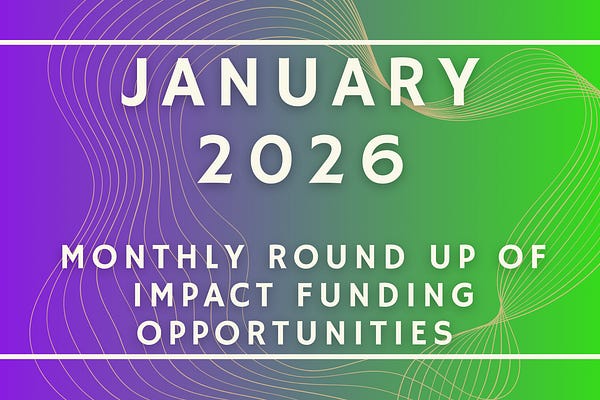 JANUARY
2026

MONTHLY ROUND UP OF IMPACT FUNDING OPPORTUNITIES